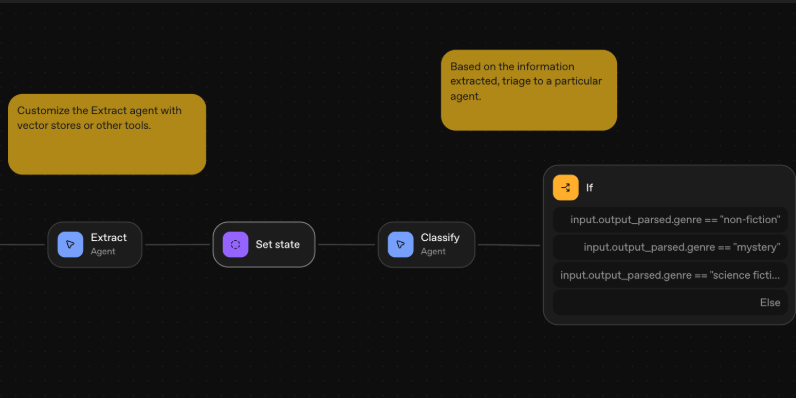 Customize the Extract agent with vector stores or other tools.

Based on the information extracted, triage to a particular agent.

Extract
Agent

Set state

Classify
Agent

If

input.output_parsed.genre == "non-fiction"

input.output_parsed.genre == "mystery"

input.output_parsed.genre == "science ficti...

Else